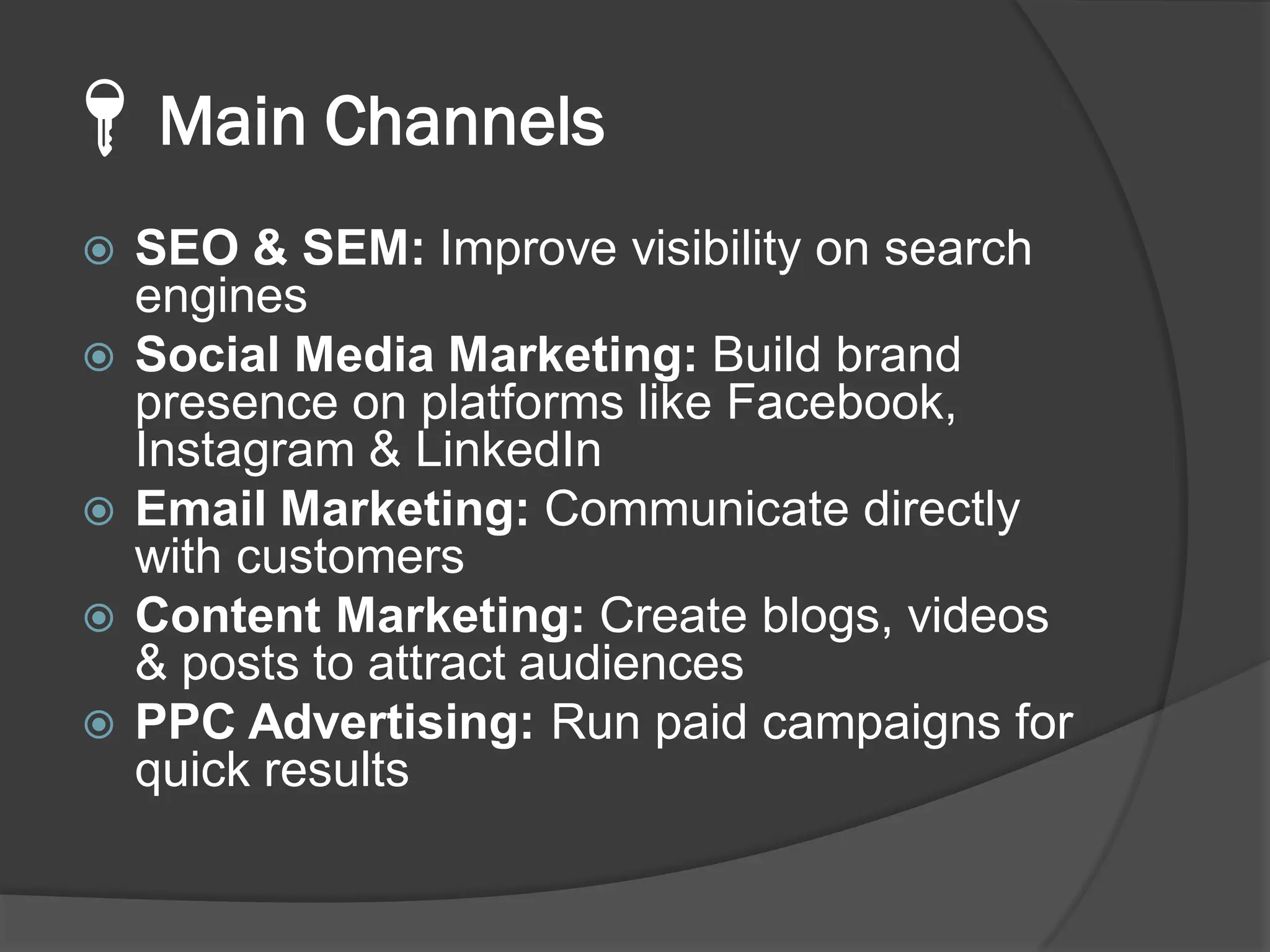 Main Channels

SEO & SEM: Improve visibility on search engines
Social Media Marketing: Build brand presence on platforms like Facebook, Instagram & LinkedIn
Email Marketing: Communicate directly with customers
Content Marketing: Create blogs, videos & posts to attract audiences
PPC Advertising: Run paid campaigns for quick results